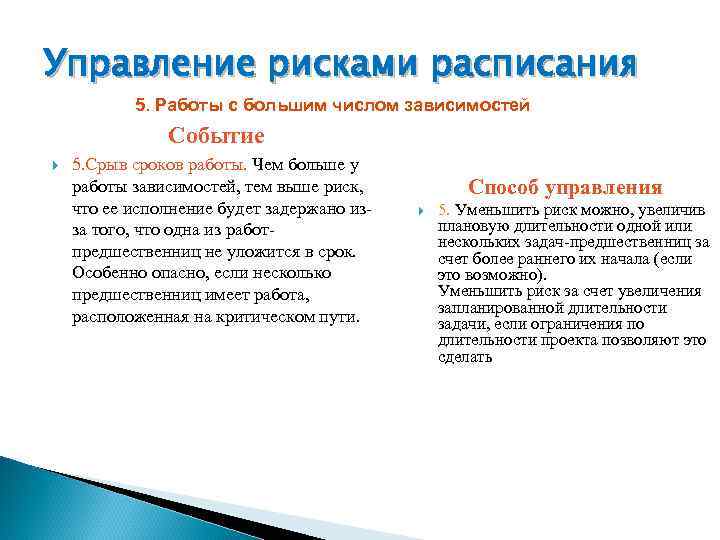 Управление рисками расписания

5. Работы с большим числом зависимостей

Событие

5.Срыв сроков работы. Чем больше у работы зависимостей, тем выше риск, что ее исполнение будет задержано из-за того, что одна из работ-предшественниц не уложится в срок. Особенно опасно, если несколько предшественниц имеет работа, расположенная на критическом пути.

Способ управления

5. Уменьшить риск можно, увеличив плановую длительности одной или нескольких задач-предшественниц за счет более раннего их начала (если это возможно).
Уменьшить риск за счет увеличения запланированной длительности задачи, если ограничения по длительности проекта позволяют это сделать